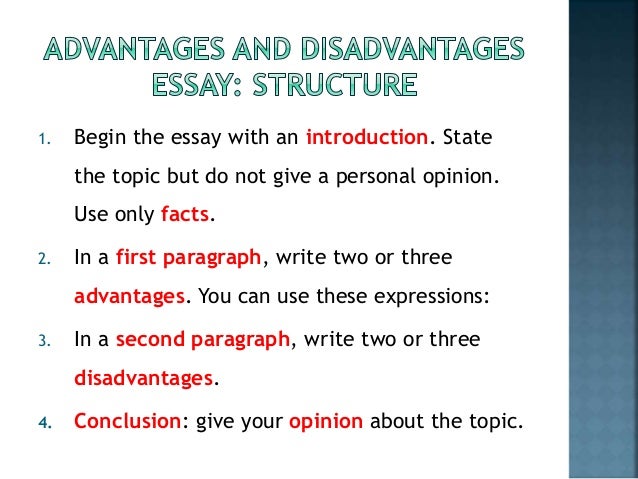 ADVANTAGES AND DISADVANTAGES ESSAY: STRUCTURE

1. Begin the essay with an introduction. State the topic but do not give a personal opinion. Use only facts.

2. In a first paragraph, write two or three advantages. You can use these expressions:

3. In a second paragraph, write two or three disadvantages.

4. Conclusion: give your opinion about the topic.